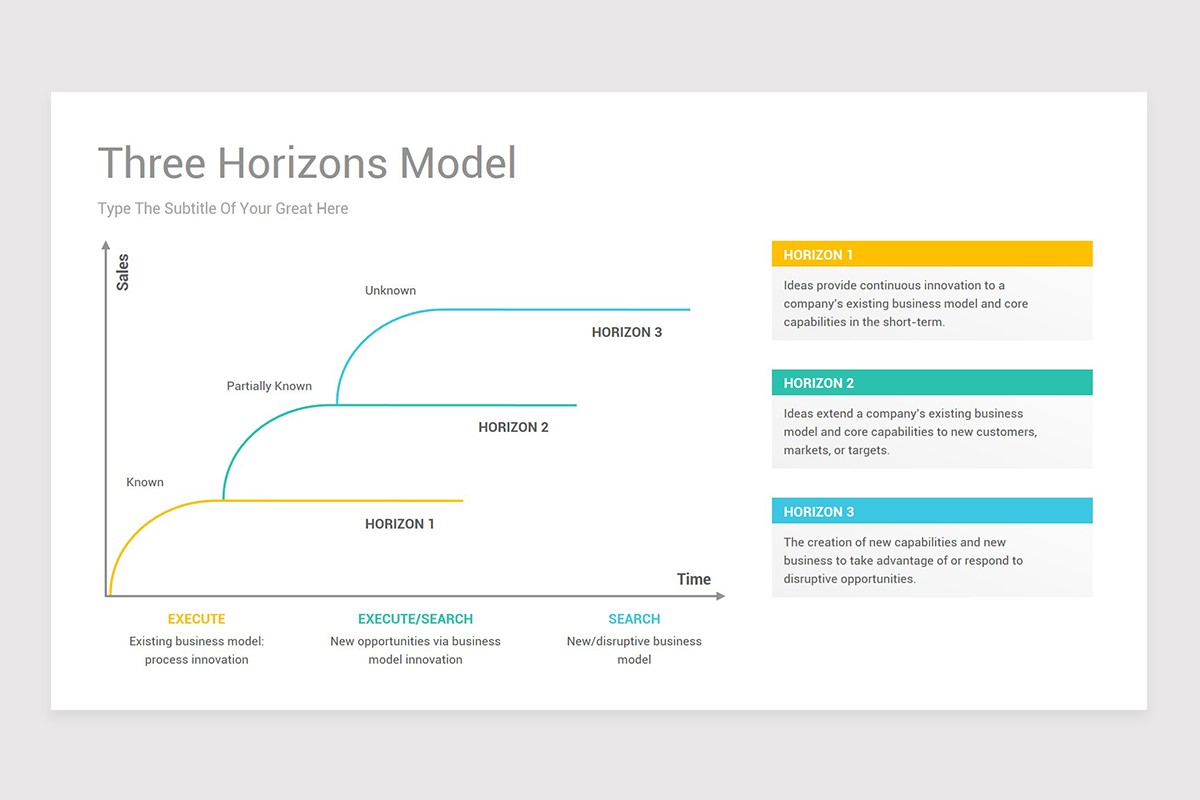 Three Horizons Model

Type The Subtitle Of Your Great Here

Sales

Unknown

HORIZON 3

Partially Known

HORIZON 2

Known

HORIZON 1

Time

EXECUTE

Existing business model: process innovation

EXECUTE/SEARCH

New opportunities via business model innovation

SEARCH

New/disruptive business model

HORIZON 1

Ideas provide continuous innovation to a company's existing business model and core capabilities in the short-term.

HORIZON 2

Ideas extend a company's existing business model and core capabilities to new customers, markets, or targets.

HORIZON 3

The creation of new capabilities and new business to take advantage of or respond to disruptive opportunities.